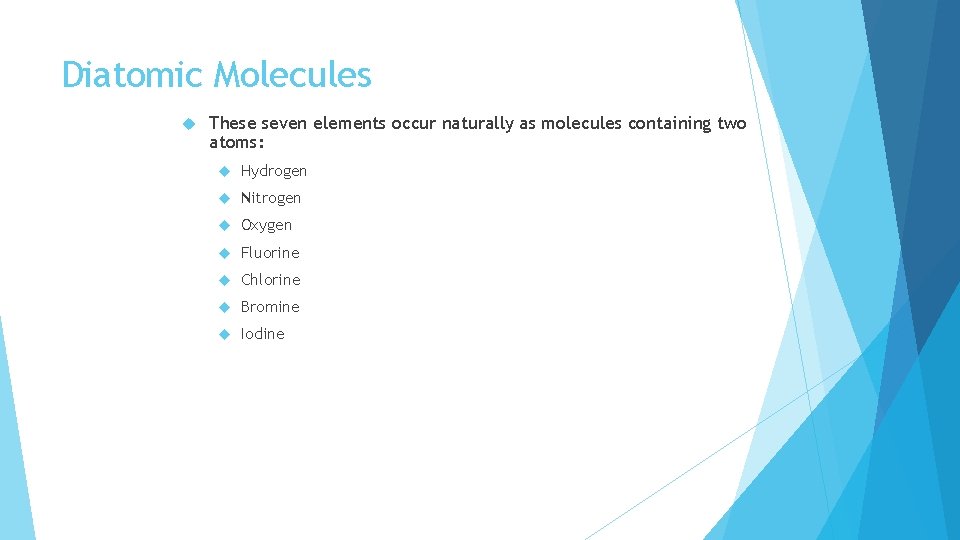 Diatomic Molecules

These seven elements occur naturally as molecules containing two atoms:

Hydrogen

Nitrogen

Oxygen

Fluorine

Chlorine

Bromine

Iodine